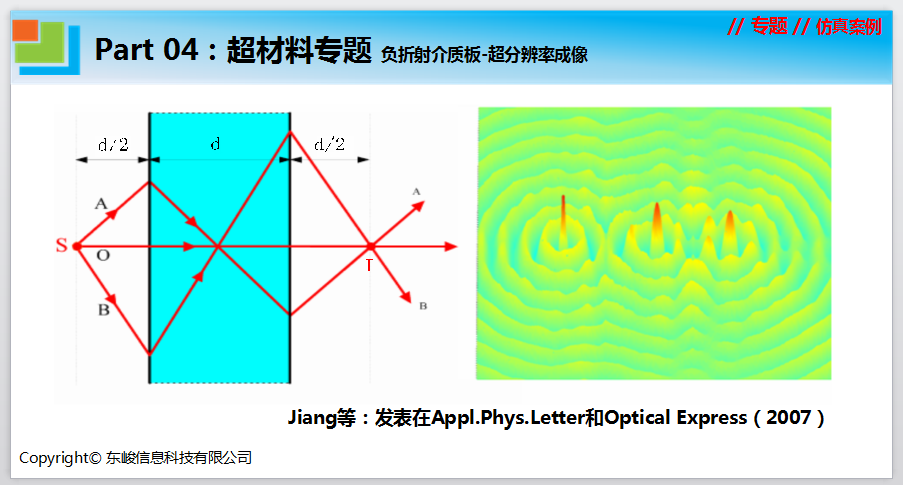 // 专题 // 仿真案例

Part 04：超材料专题 负折射介质板-超分辨率成像

d/2

d

d/2

A

S

O

B

A

T

B

Jiang等：发表在Appl.Phys.Letter和Optical Express（2007）

Copyright© 东峻信息科技有限公司